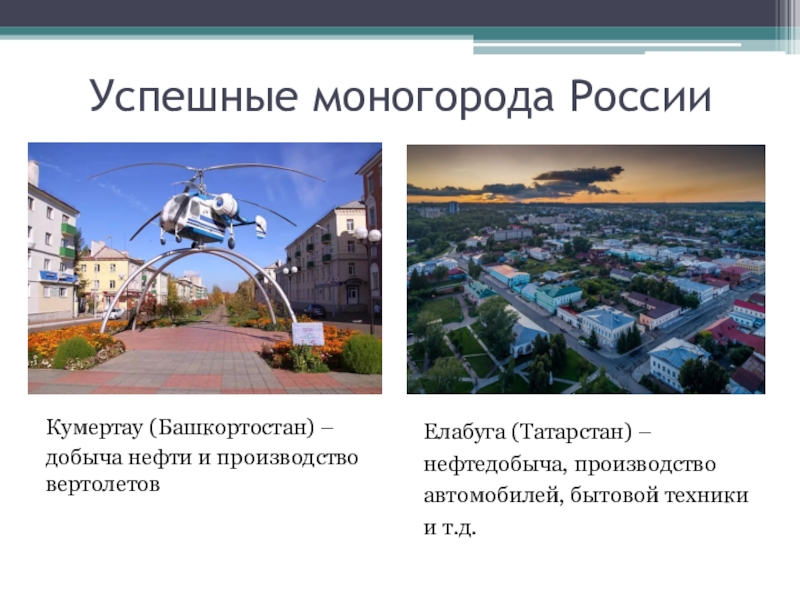 Успешные моногорода России

Кумертау (Башкортостан) – добыча нефти и производство вертолетов

Елабуга (Татарстан) – нефтедобыча, производство автомобилей, бытовой техники и т.д.